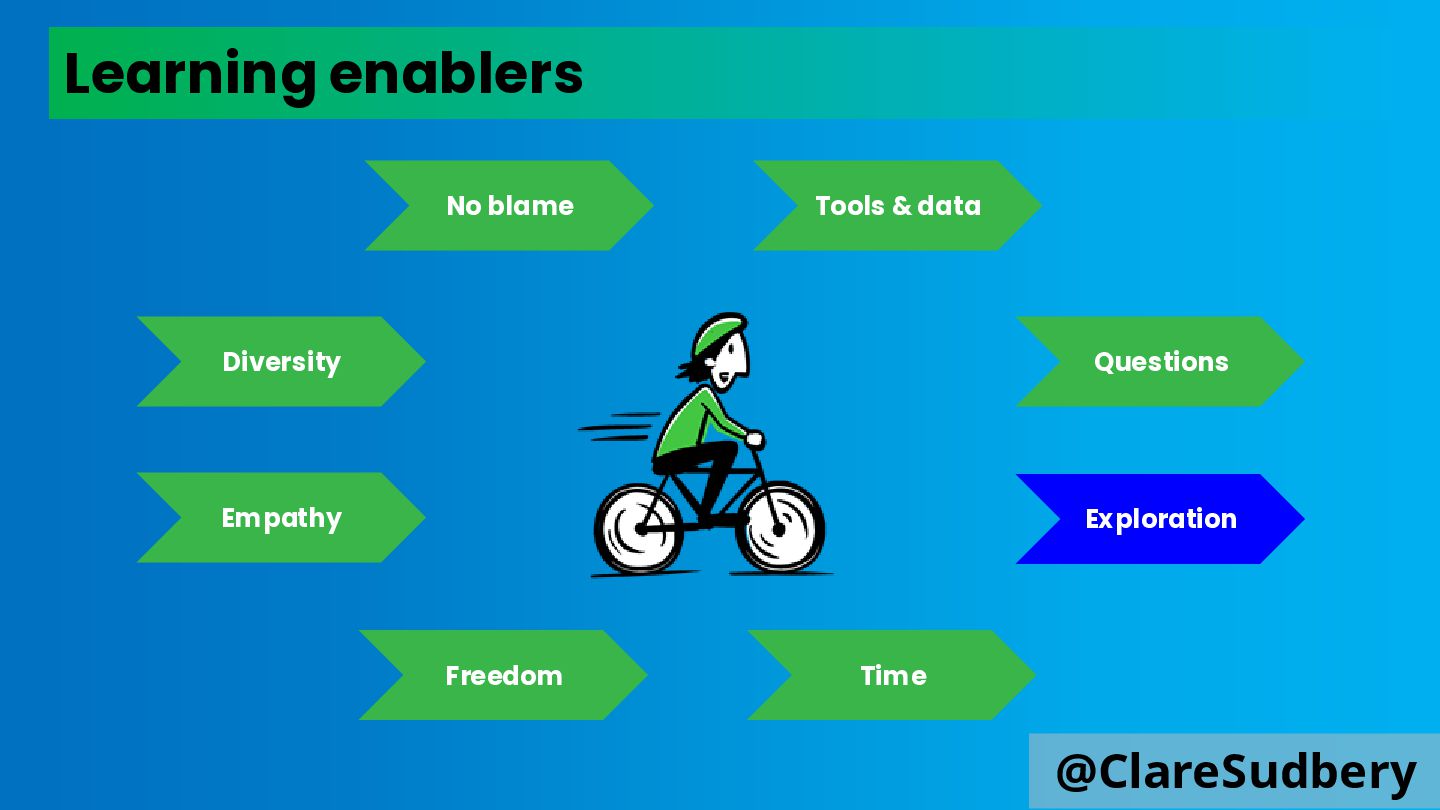 Learning enablers

No blame

Tools & data

Diversity

Questions

Empathy

Exploration

Freedom

Time

@ClareSudbery